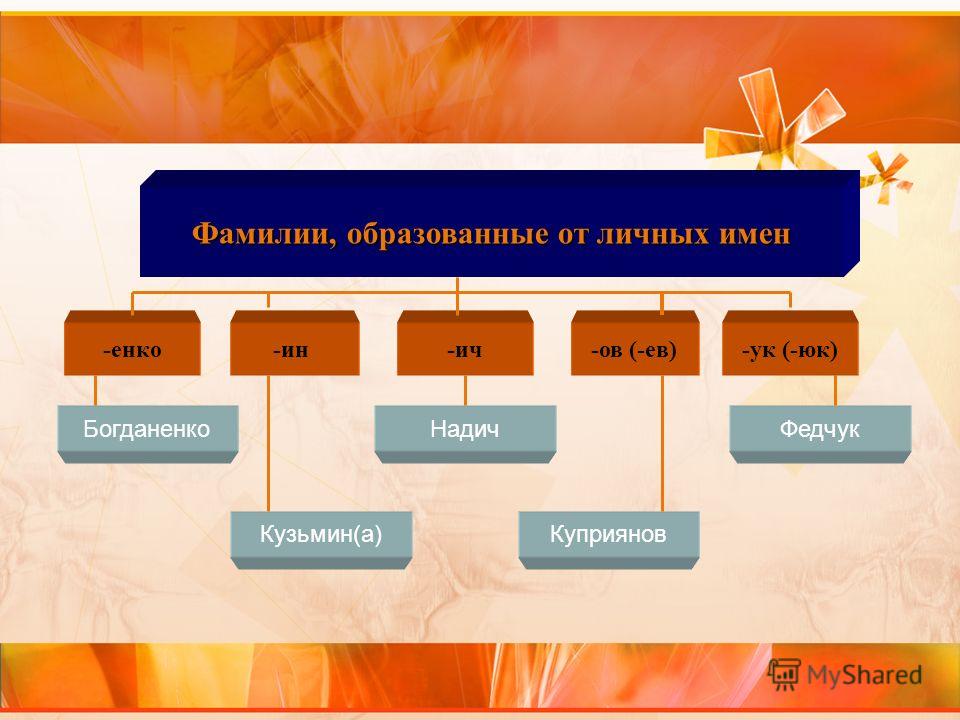 Фамилии, образованные от личных имен

-енко

-ин

-ич

-ов (-ев)

-ук (-юк)

Богданенко

Надич

Федчук

Кузьмин(а)

Куприянов

MyShared